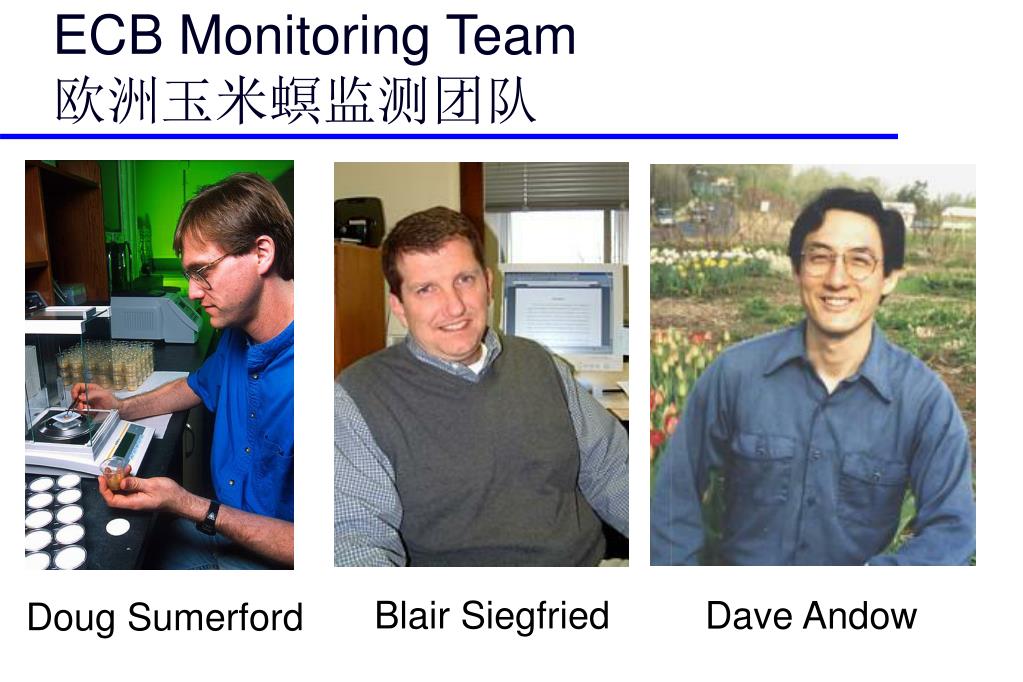 ECB Monitoring Team
欧洲玉米螟监测团队

Doug Sumerford

Blair Siegfried

Dave Andow